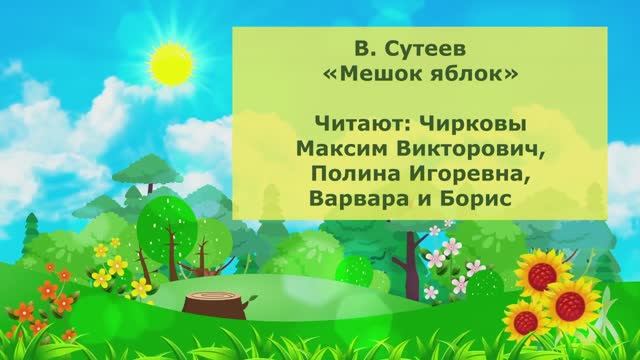 В. Сутеев
«Мешок яблок»

Читают: Чирковы
Максим Викторович,
Полина Игоревна,
Варвара и Борис